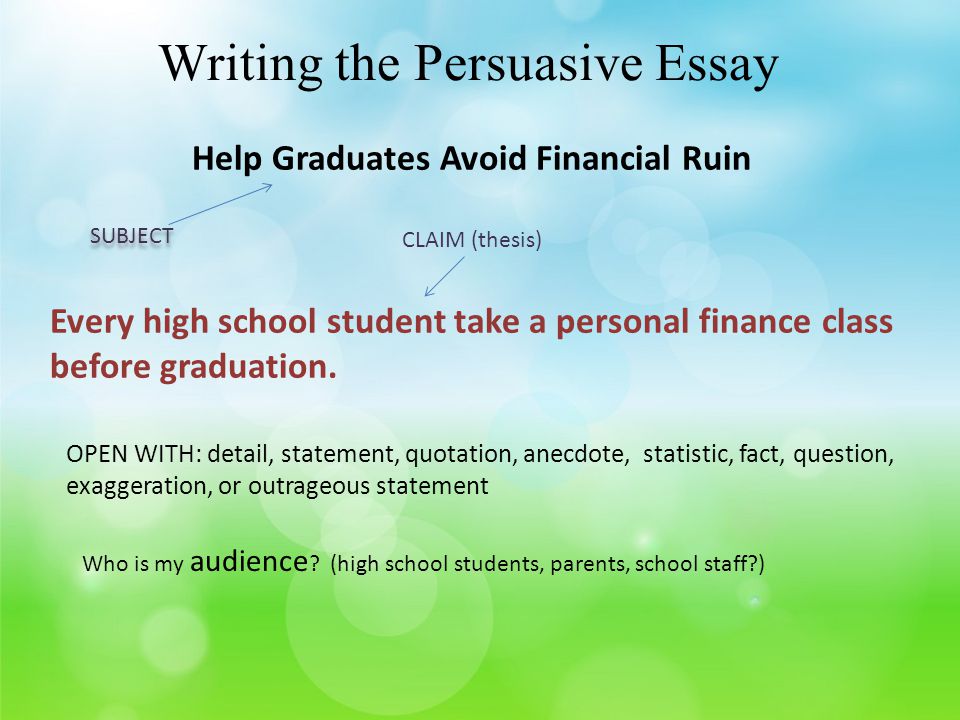 Writing the Persuasive Essay

Help Graduates Avoid Financial Ruin

SUBJECT

CLAIM (thesis)

Every high school student take a personal finance class before graduation.

OPEN WITH: detail, statement, quotation, anecdote, statistic, fact, question, exaggeration, or outrageous statement

Who is my audience? (high school students, parents, school staff?)